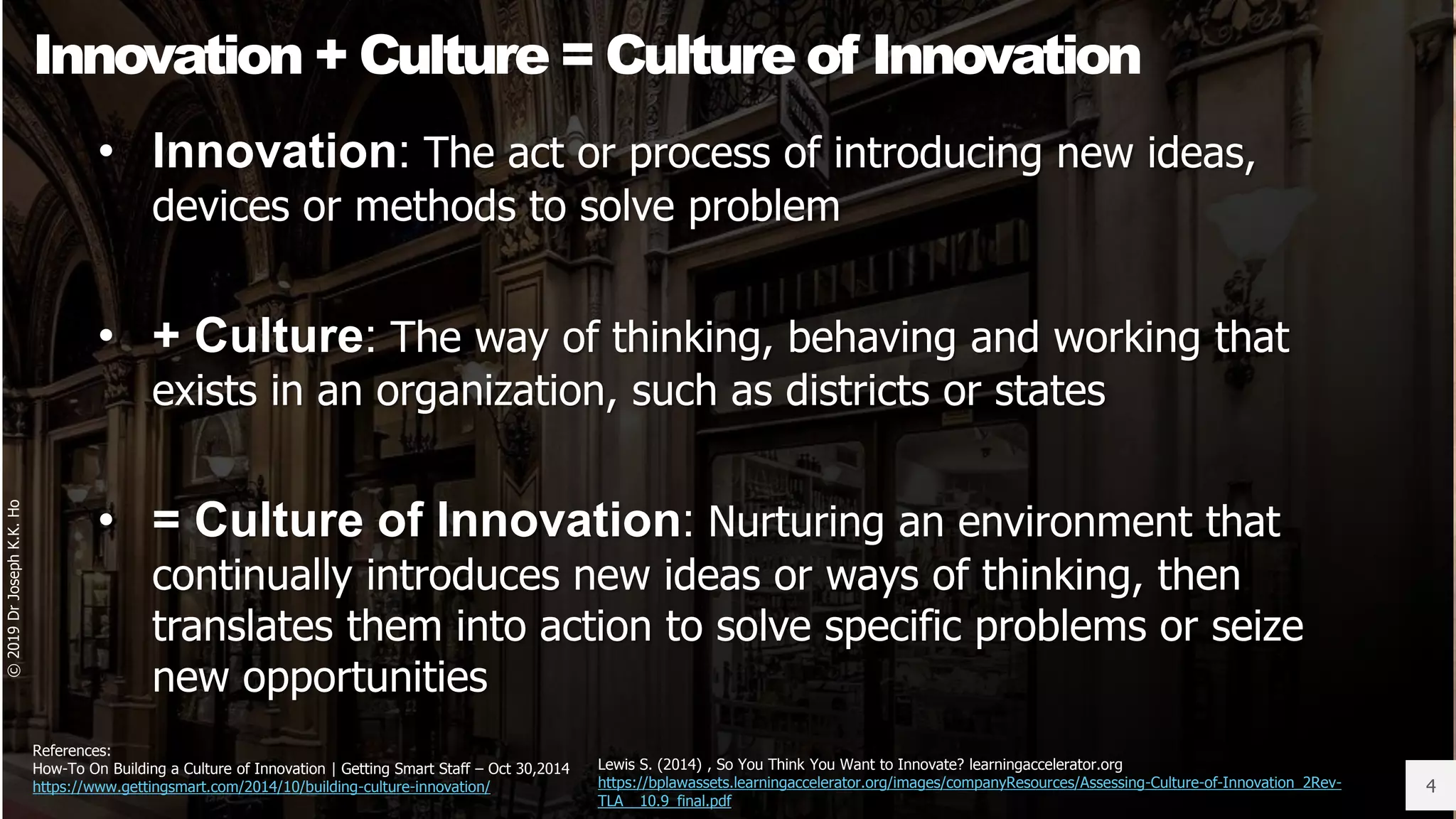 Innovation + Culture = Culture of Innovation

• Innovation: The act or process of introducing new ideas, devices or methods to solve problem

• + Culture: The way of thinking, behaving and working that exists in an organization, such as districts or states

• = Culture of Innovation: Nurturing an environment that continually introduces new ideas or ways of thinking, then translates them into action to solve specific problems or seize new opportunities

© 2019 Dr Joseph K.K. Ho

References:
How-To On Building a Culture of Innovation | Getting Smart Staff – Oct 30,2014
https://www.gettingsmart.com/2014/10/building-culture-innovation/

Lewis S. (2014) , So You Think You Want to Innovate? learningaccelerator.org
https://bplawassets.learningaccelerator.org/images/companyResources/Assessing-Culture-of-Innovation_2Rev-TLA__10.9_final.pdf

4